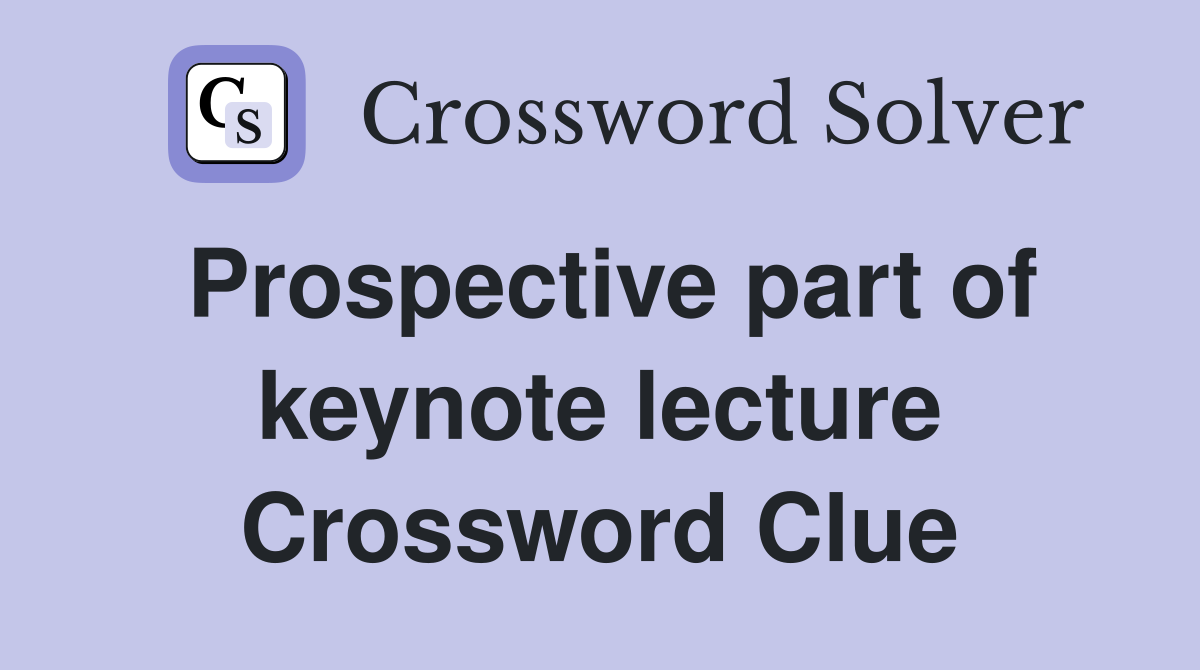 CS

Crossword Solver

Prospective part of keynote lecture Crossword Clue